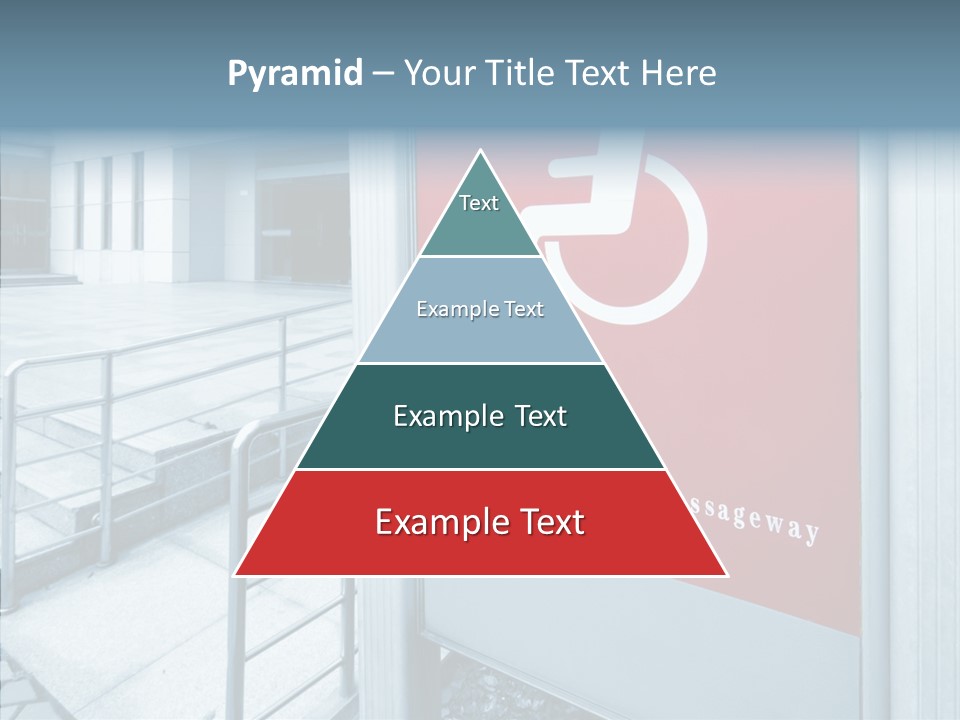 Pyramid – Your Title Text Here

Text

Example Text

Example Text

Example Text

ssageway